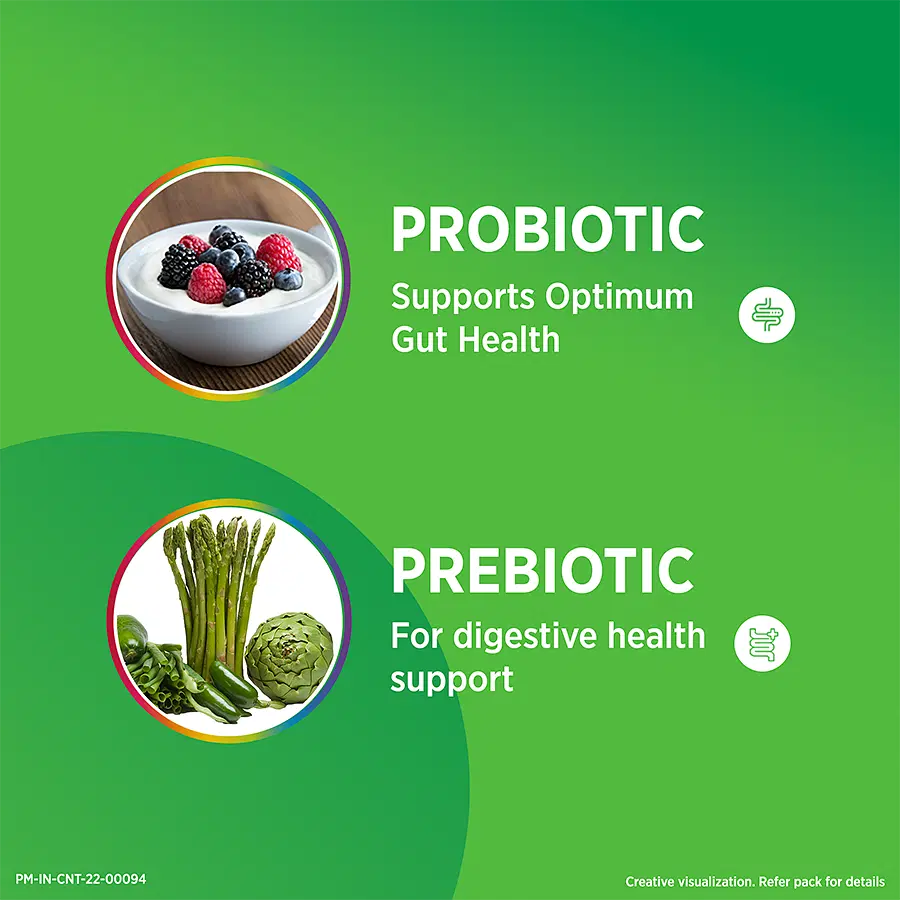 PROBIOTIC

Supports Optimum Gut Health

PREBIOTIC

For digestive health support

PM-IN-CNT-22-00094

Creative visualization. Refer pack for details